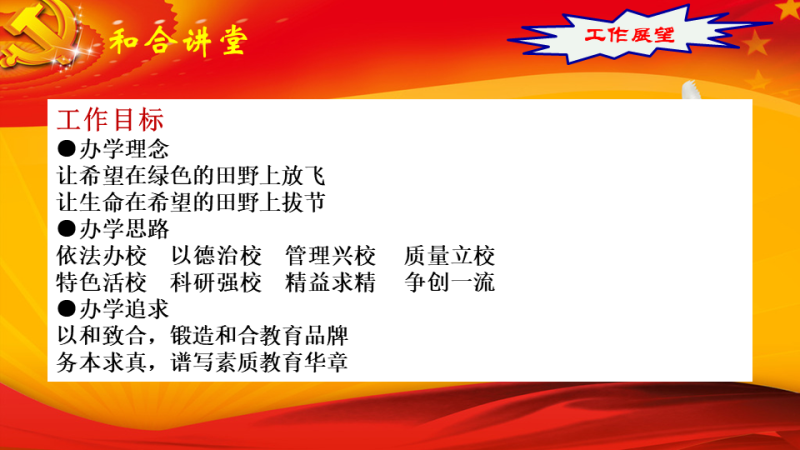 和合讲堂

工作展望

工作目标
●办学理念
让希望在绿色的田野上放飞
让生命在希望的田野上拔节
●办学思路
依法办校　以德治校　管理兴校　质量立校
特色活校　科研强校　精益求精　争创一流
●办学追求
以和致合，锻造和合教育品牌
务本求真，谱写素质教育华章